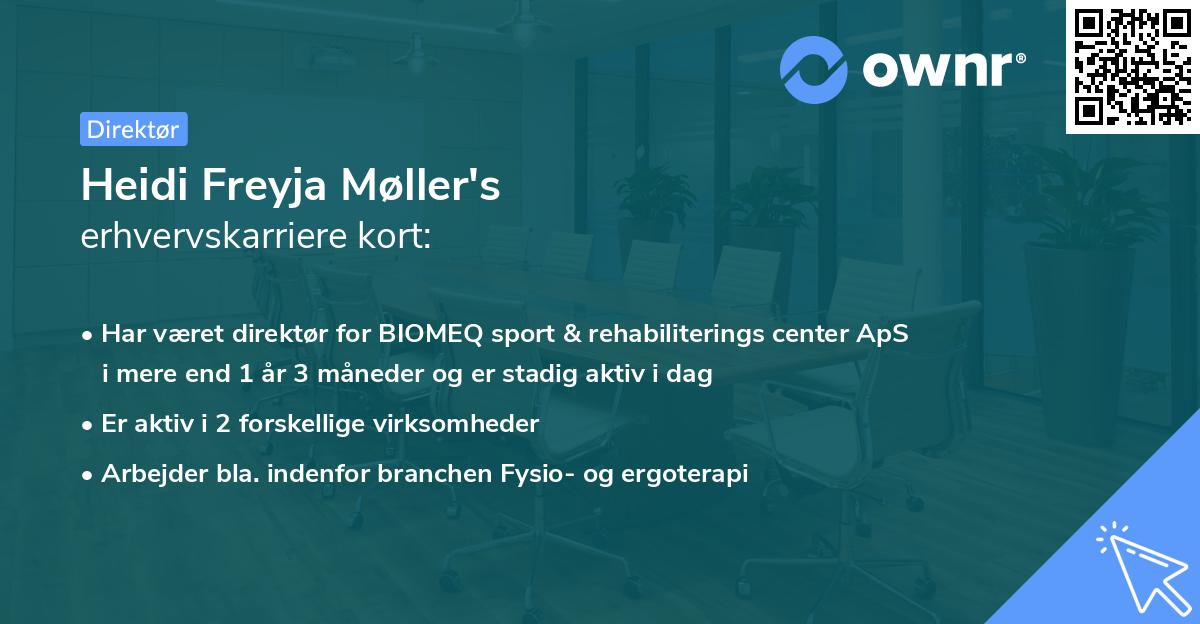 ownr®

Direktør

Heidi Freyja Møller's
erhvervskarriere kort:

• Har været direktør for BIOMEQ sport & rehabiliterings center ApS i mere end 1 år 3 måneder og er stadig aktiv i dag
• Er aktiv i 2 forskellige virksomheder
• Arbejder bla. indenfor branchen Fysio- og ergoterapi